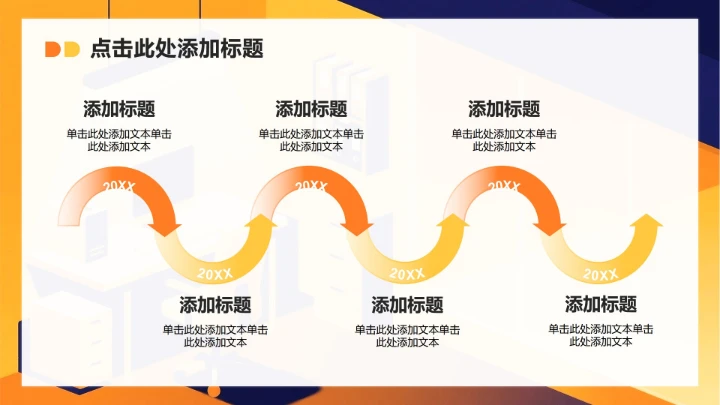 点击此处添加标题

添加标题
单击此处添加文本单击此处添加文本

添加标题
单击此处添加文本单击此处添加文本

添加标题
单击此处添加文本单击此处添加文本

20XX

20XX

20XX

20XX

20XX

20XX

添加标题
单击此处添加文本单击此处添加文本

添加标题
单击此处添加文本单击此处添加文本

添加标题
单击此处添加文本单击此处添加文本